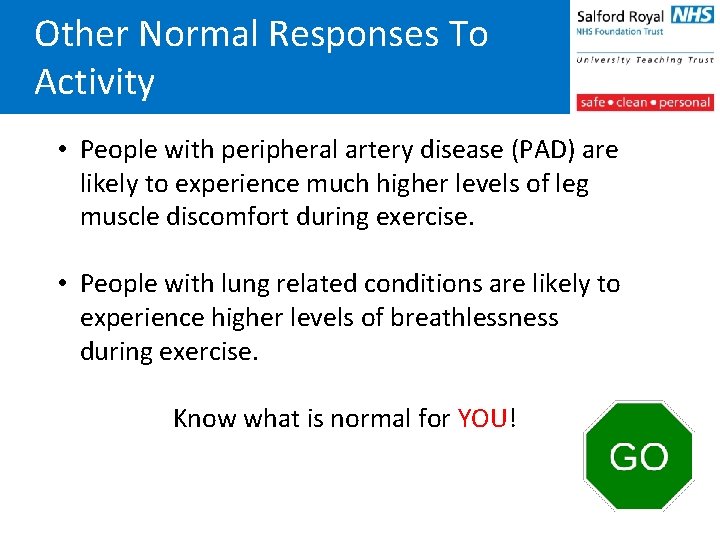 Other Normal Responses To Activity

Salford Royal NHS
NHS Foundation Trust
University Teaching Trust
safe • clean • personal

• People with peripheral artery disease (PAD) are likely to experience much higher levels of leg muscle discomfort during exercise.

• People with lung related conditions are likely to experience higher levels of breathlessness during exercise.

Know what is normal for YOU!

GO